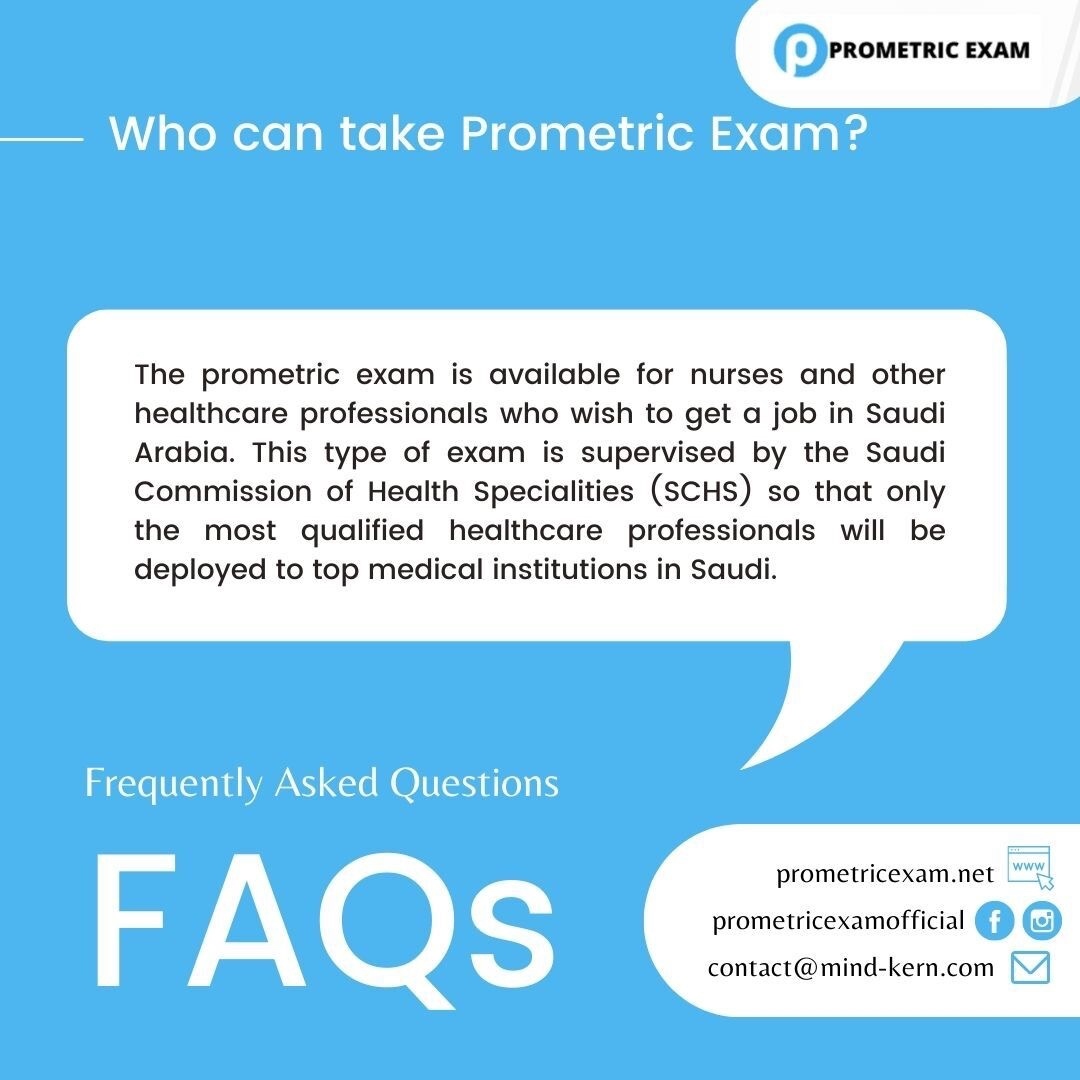 PROMETRIC EXAM

Who can take Prometric Exam?

The prometric exam is available for nurses and other healthcare professionals who wish to get a job in Saudi Arabia. This type of exam is supervised by the Saudi Commission of Health Specialities (SCHS) so that only the most qualified healthcare professionals will be deployed to top medical institutions in Saudi.

Frequently Asked Questions

FAQs

prometricexam.net
www
prometricexamofficial
contact@mind-kern.com